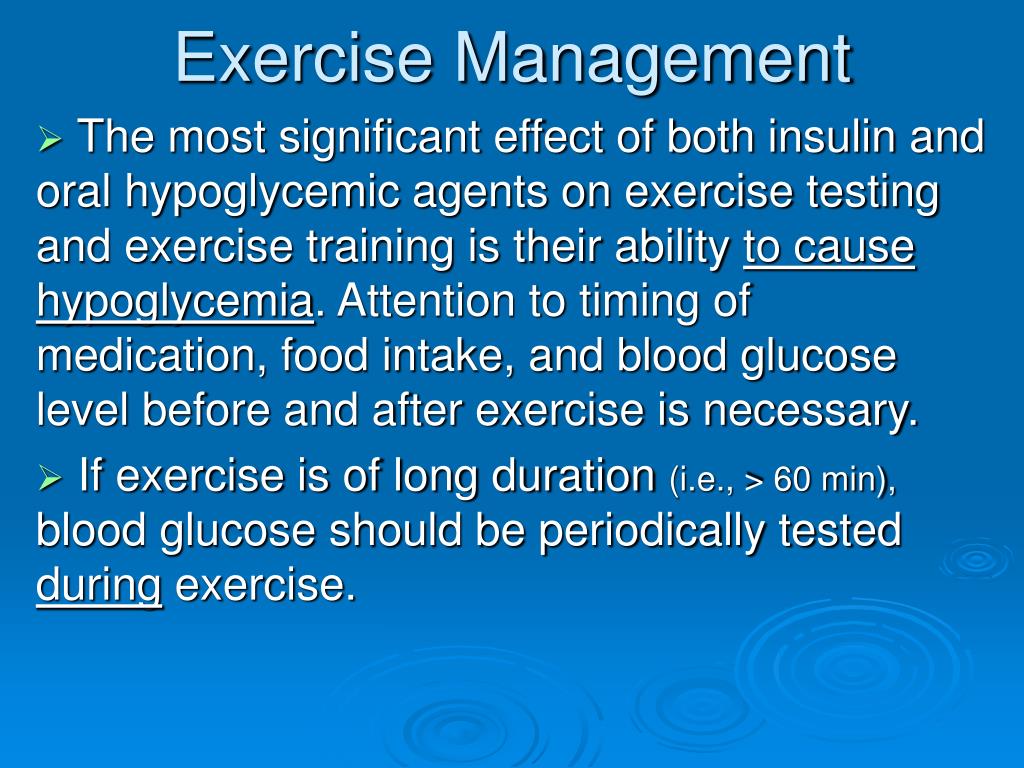 Exercise Management

➢ The most significant effect of both insulin and oral hypoglycemic agents on exercise testing and exercise training is their ability to cause hypoglycemia. Attention to timing of medication, food intake, and blood glucose level before and after exercise is necessary.

➢ If exercise is of long duration (i.e., > 60 min), blood glucose should be periodically tested during exercise.